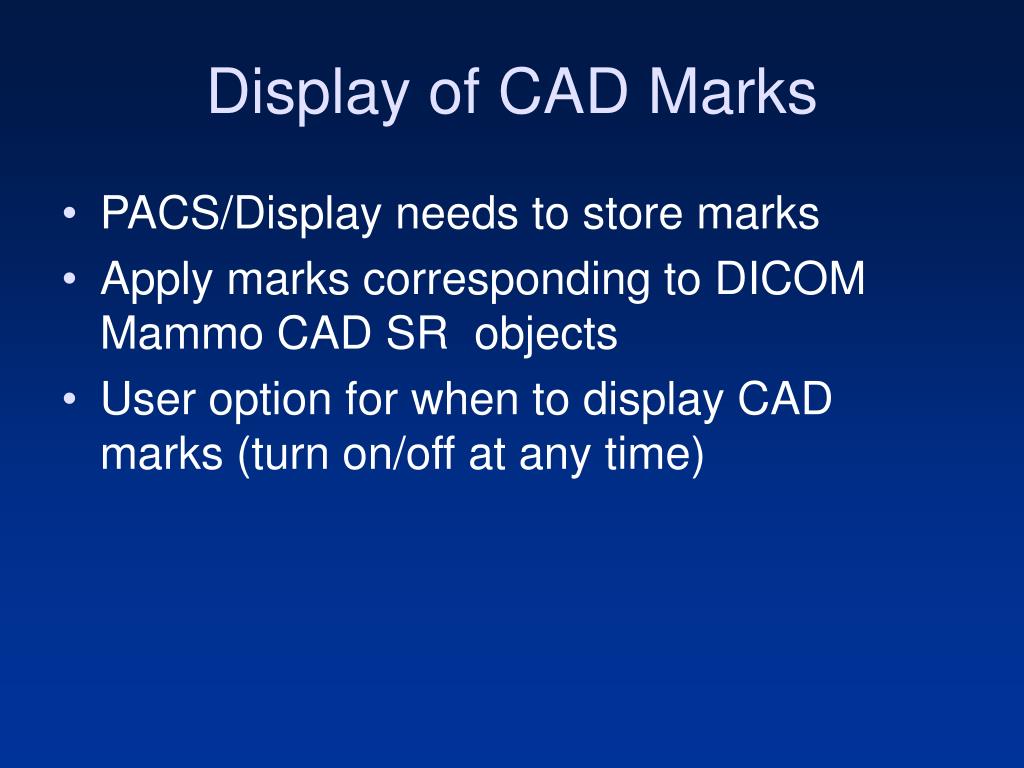 Display of CAD Marks

• PACS/Display needs to store marks
• Apply marks corresponding to DICOM Mammo CAD SR objects
• User option for when to display CAD marks (turn on/off at any time)